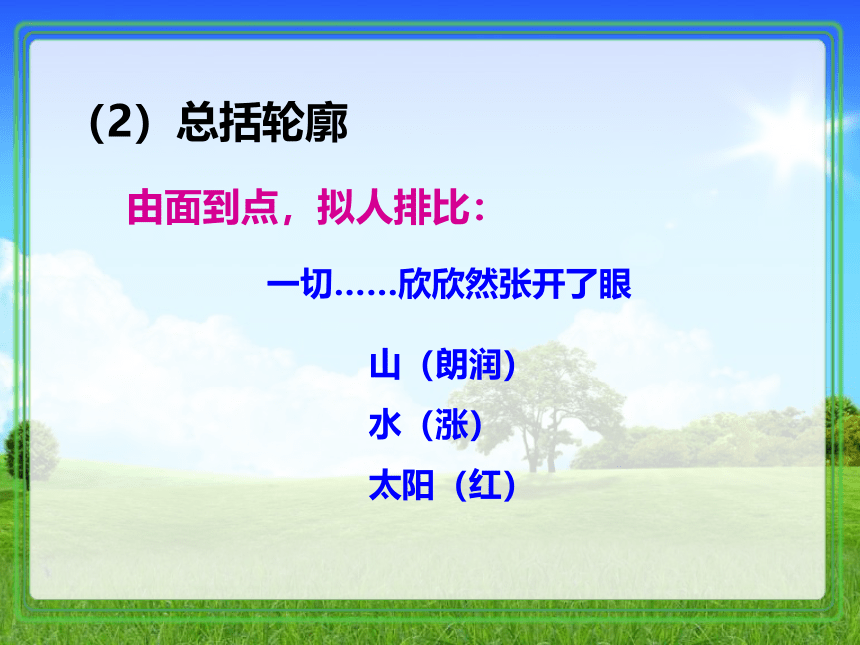 (2）总括轮廓

由面到点，拟人排比：

一切……欣欣然张开了眼

山（朗润）

水（涨）

太阳（红）